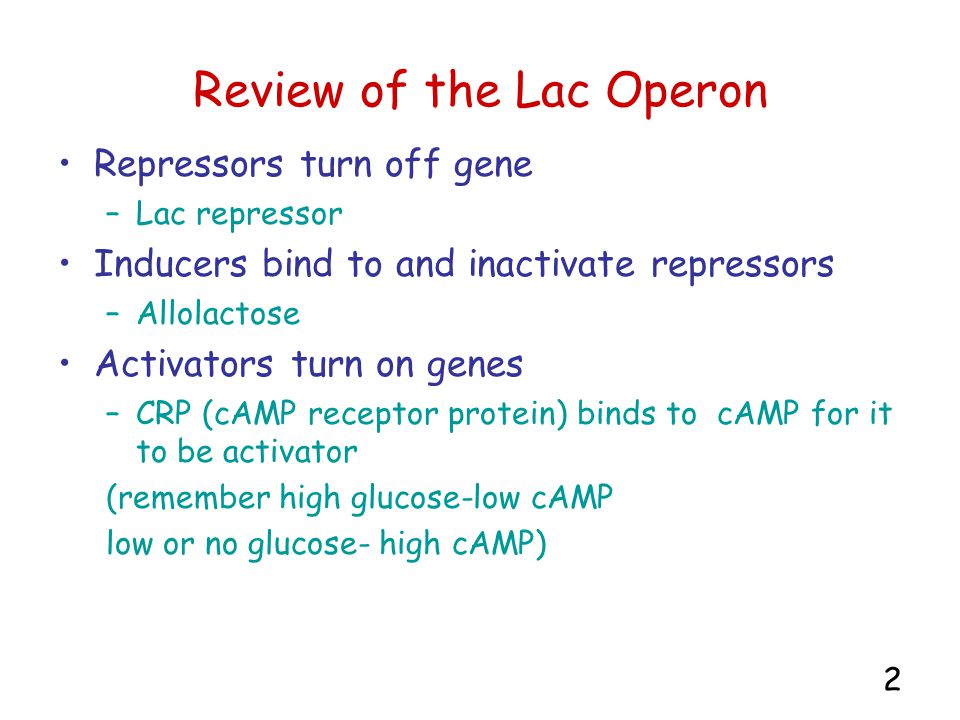 Review of the Lac Operon

• Repressors turn off gene
– Lac repressor
• Inducers bind to and inactivate repressors
– Allolactose
• Activators turn on genes
– CRP (cAMP receptor protein) binds to cAMP for it to be activator
(remember high glucose-low cAMP
low or no glucose- high cAMP)

2